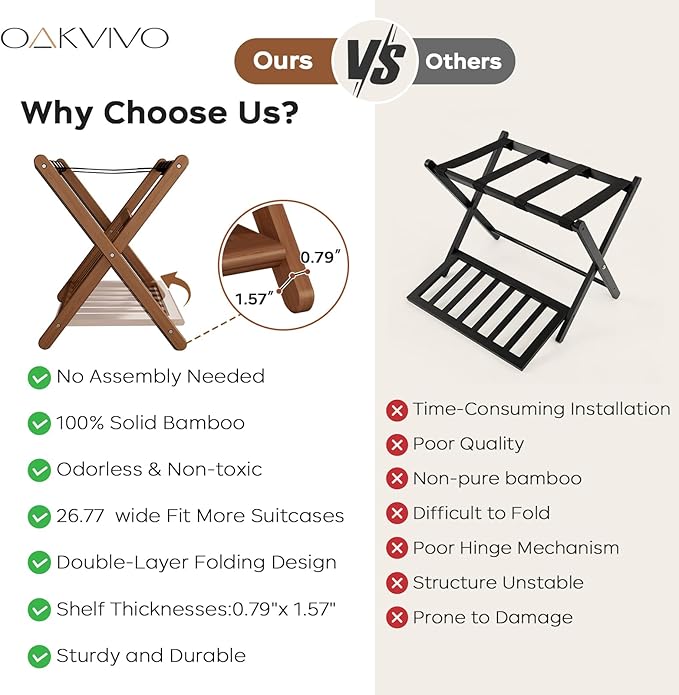 OAKVIVO

Ours VS Others

Why Choose Us?

0.79"
1.57"

No Assembly Needed

100% Solid Bamboo

Odorless & Non-toxic

26.77 wide Fit More Suitcases

Double-Layer Folding Design

Shelf Thicknesses:0.79"x 1.57"

Sturdy and Durable

Time-Consuming Installation

Poor Quality

Non-pure bamboo

Difficult to Fold

Poor Hinge Mechanism

Structure Unstable

Prone to Damage